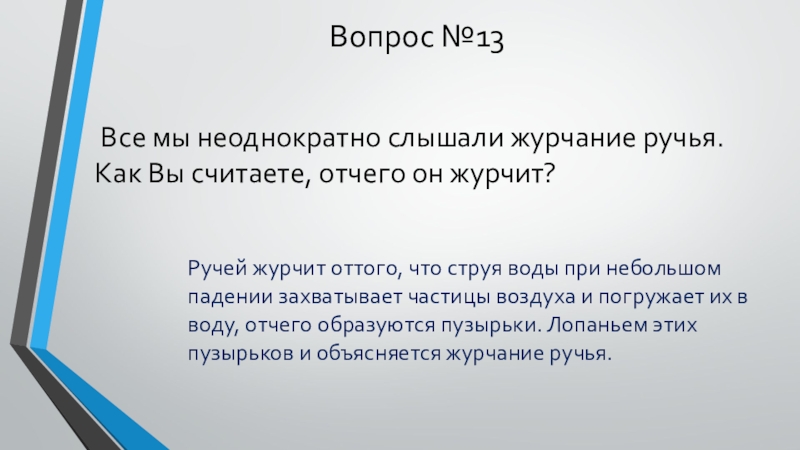 Вопрос №13

Все мы неоднократно слышали журчание ручья. Как Вы считаете, отчего он журчит?

Ручей журчит оттого, что струя воды при небольшом падении захватывает частицы воздуха и погружает их в воду, отчего образуются пузырьки. Лопаньем этих пузырьков и объясняется журчание ручья.